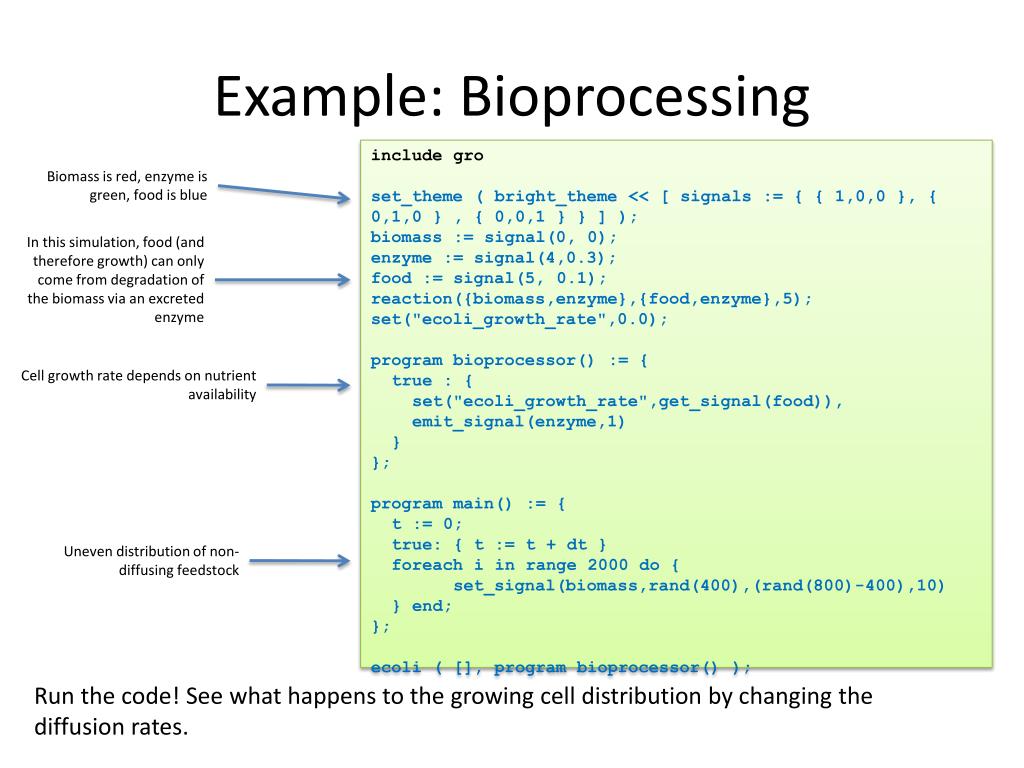 Example: Bioprocessing

Biomass is red, enzyme is green, food is blue

In this simulation, food (and therefore growth) can only come from degradation of the biomass via an excreted enzyme

Cell growth rate depends on nutrient availability

Uneven distribution of non-diffusing feedstock

include gro

set_theme ( bright_theme << [ signals := { { 1,0,0 }, { 0,1,0 } , { 0,0,1 } } ] );
biomass := signal(0, 0);
enzyme := signal(4,0.3);
food := signal(5, 0.1);
reaction({biomass,enzyme},{food,enzyme},5);
set("ecoli_growth_rate",0.0);

program bioprocessor() := {
  true : {
    set("ecoli_growth_rate",get_signal(food)),
    emit_signal(enzyme,1)
  }
};

program main() := {
  t := 0;
  true: { t := t + dt }
  foreach i in range 2000 do {
        set_signal(biomass,rand(400),(rand(800)-400),10)
  } end;
};

ecoli ( [], program bioprocessor() );

Run the code! See what happens to the growing cell distribution by changing the diffusion rates.